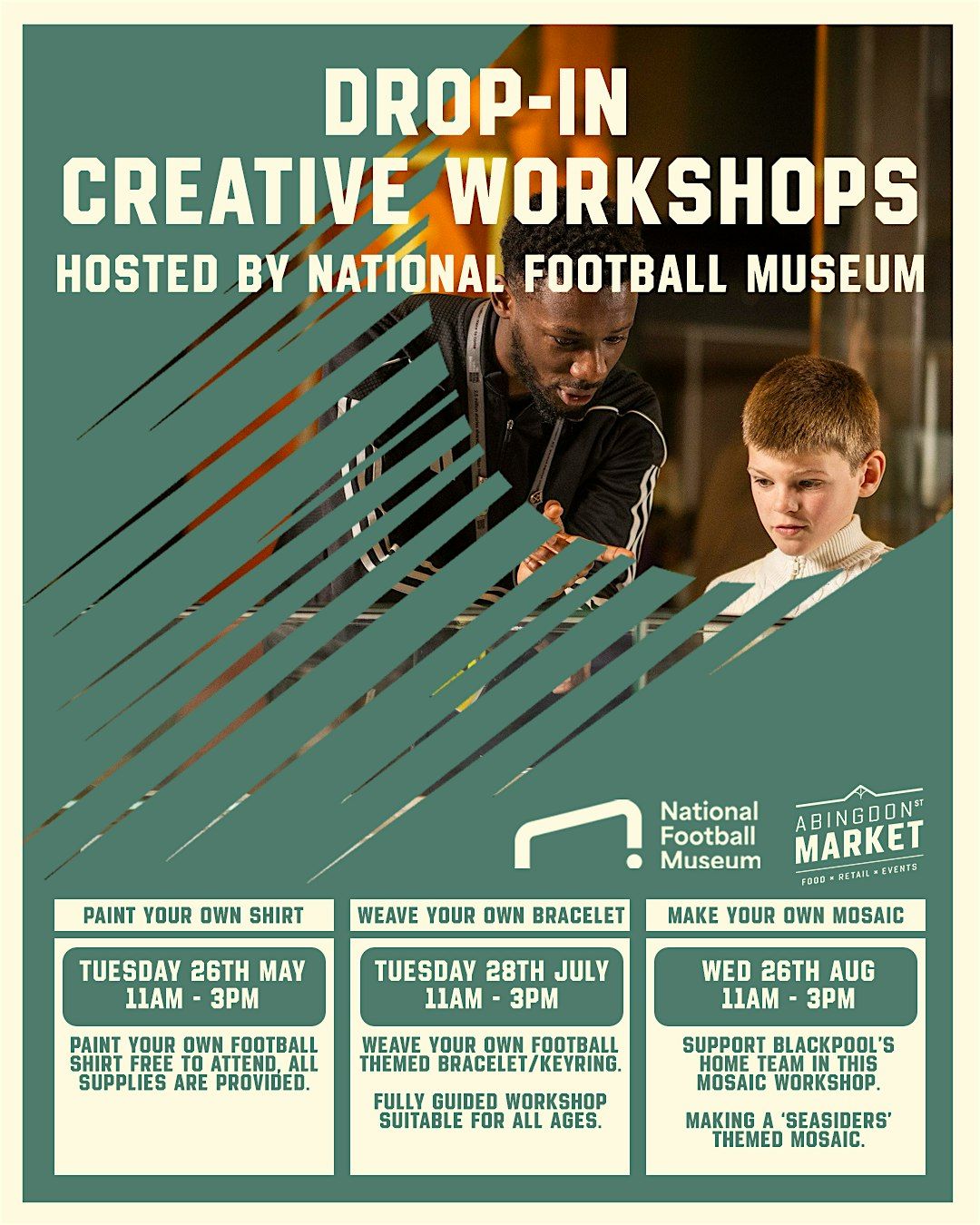 DROP-IN
CREATIVE WORKSHOPS
HOSTED BY NATIONAL FOOTBALL MUSEUM

National Football Museum

ABINGDON ST MARKET
FOOD × RETAIL × EVENTS

PAINT YOUR OWN SHIRT

TUESDAY 26TH MAY
11AM - 3PM

PAINT YOUR OWN FOOTBALL SHIRT FREE TO ATTEND, ALL SUPPLIES ARE PROVIDED.

WEAVE YOUR OWN BRACELET

TUESDAY 28TH JULY
11AM - 3PM

WEAVE YOUR OWN FOOTBALL THEMED BRACELET/KEYRING.

FULLY GUIDED WORKSHOP SUITABLE FOR ALL AGES.

MAKE YOUR OWN MOSAIC

WED 26TH AUG
11AM - 3PM

SUPPORT BLACKPOOL'S HOME TEAM IN THIS MOSAIC WORKSHOP.

MAKING A 'SEASIDERS' THEMED MOSAIC.